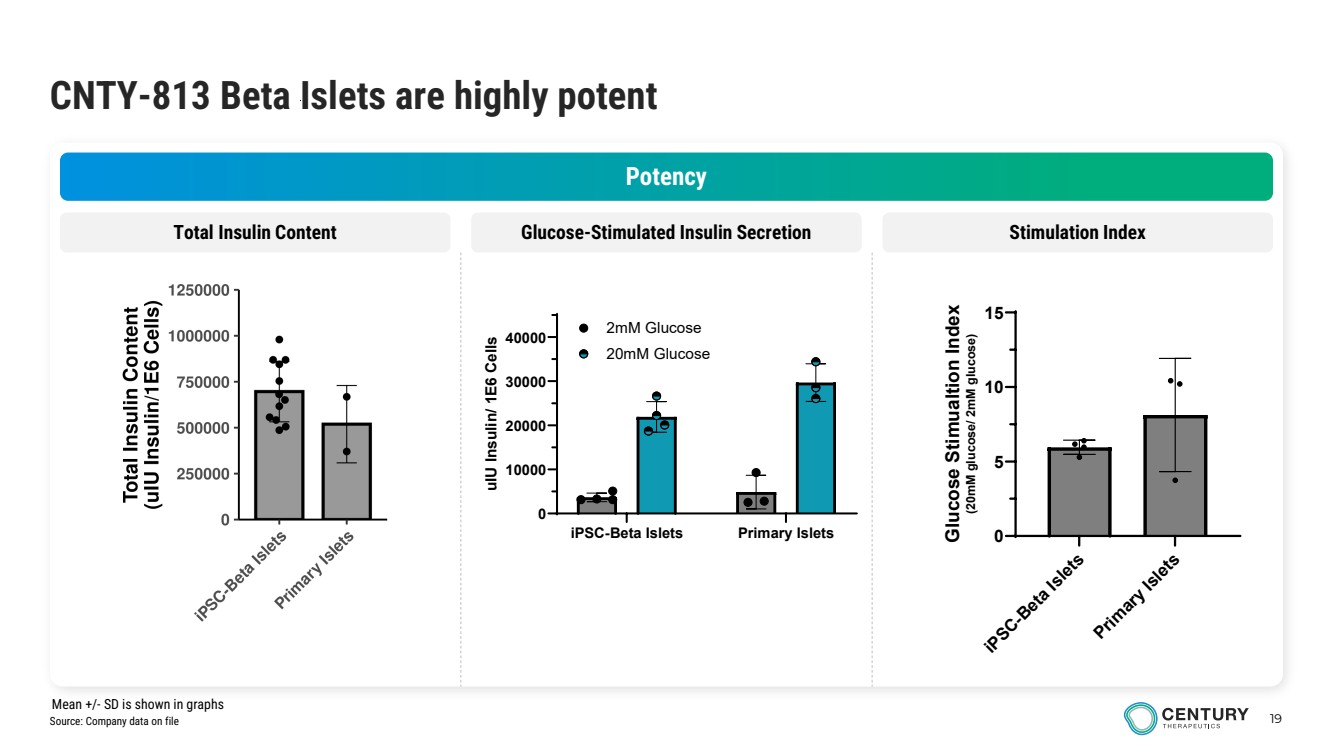 CNTY-813 Beta Islets are highly potent

Potency

Total Insulin Content

Total Insulin Content (uIU Insulin/1E6 Cells)

1250000
1000000
750000
500000
250000
0

iPSC-Beta Islets
Primary Islets

Glucose-Stimulated Insulin Secretion

uIU Insulin/ 1E6 Cells

40000
30000
20000
10000
0

2mM Glucose
20mM Glucose

iPSC-Beta Islets
Primary Islets

Stimulation Index

Glucose Stimualtion Index (20mM glucose/ 2mM glucose)

15
10
5
0

iPSC-Beta Islets
Primary Islets

Mean +/- SD is shown in graphs
Source: Company data on file

CENTURY THERAPEUTICS

19